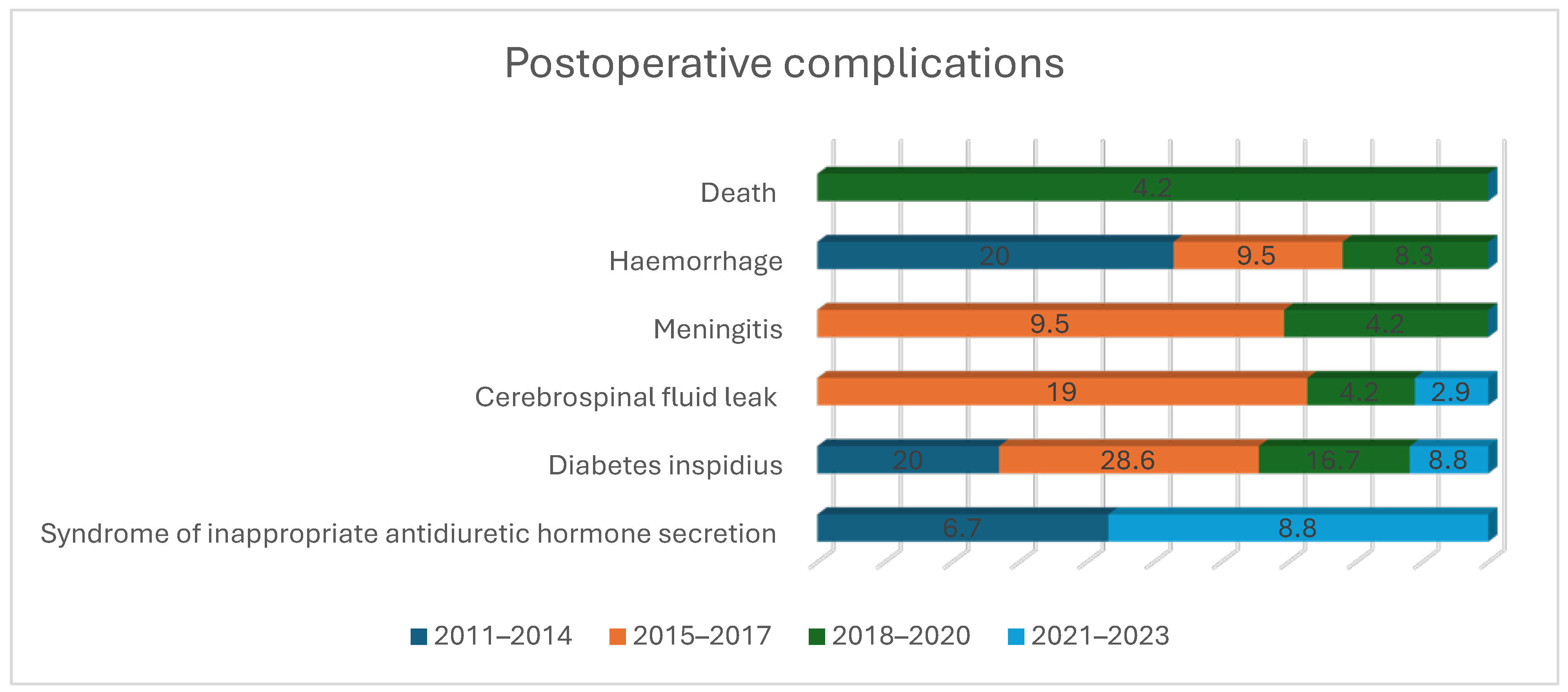 Postoperative complications

Death
4.2

Haemorrhage
20
9.5
8.3

Meningitis
9.5
4.2

Cerebrospinal fluid leak
19
4.2
2.9

Diabetes inspidius
20
28.6
16.7
8.8

Syndrome of inappropriate antidiuretic hormone secretion
6.7
8.8

2011–2014
2015–2017
2018–2020
2021–2023